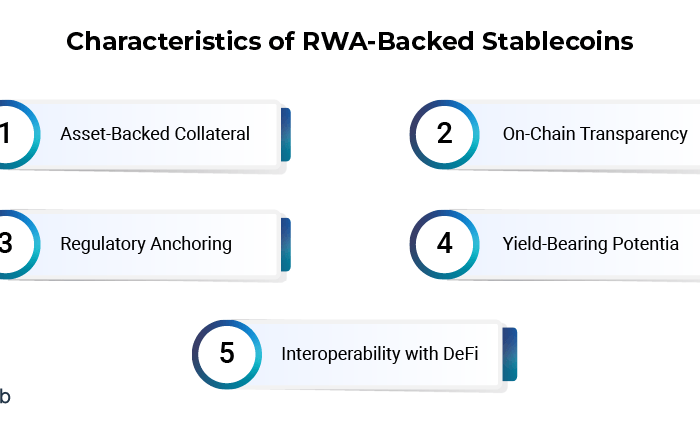 Characteristics of RWA-Backed Stablecoins

1 Asset-Backed Collateral

2 On-Chain Transparency

3 Regulatory Anchoring

4 Yield-Bearing Potentia

5 Interoperability with DeFi

b